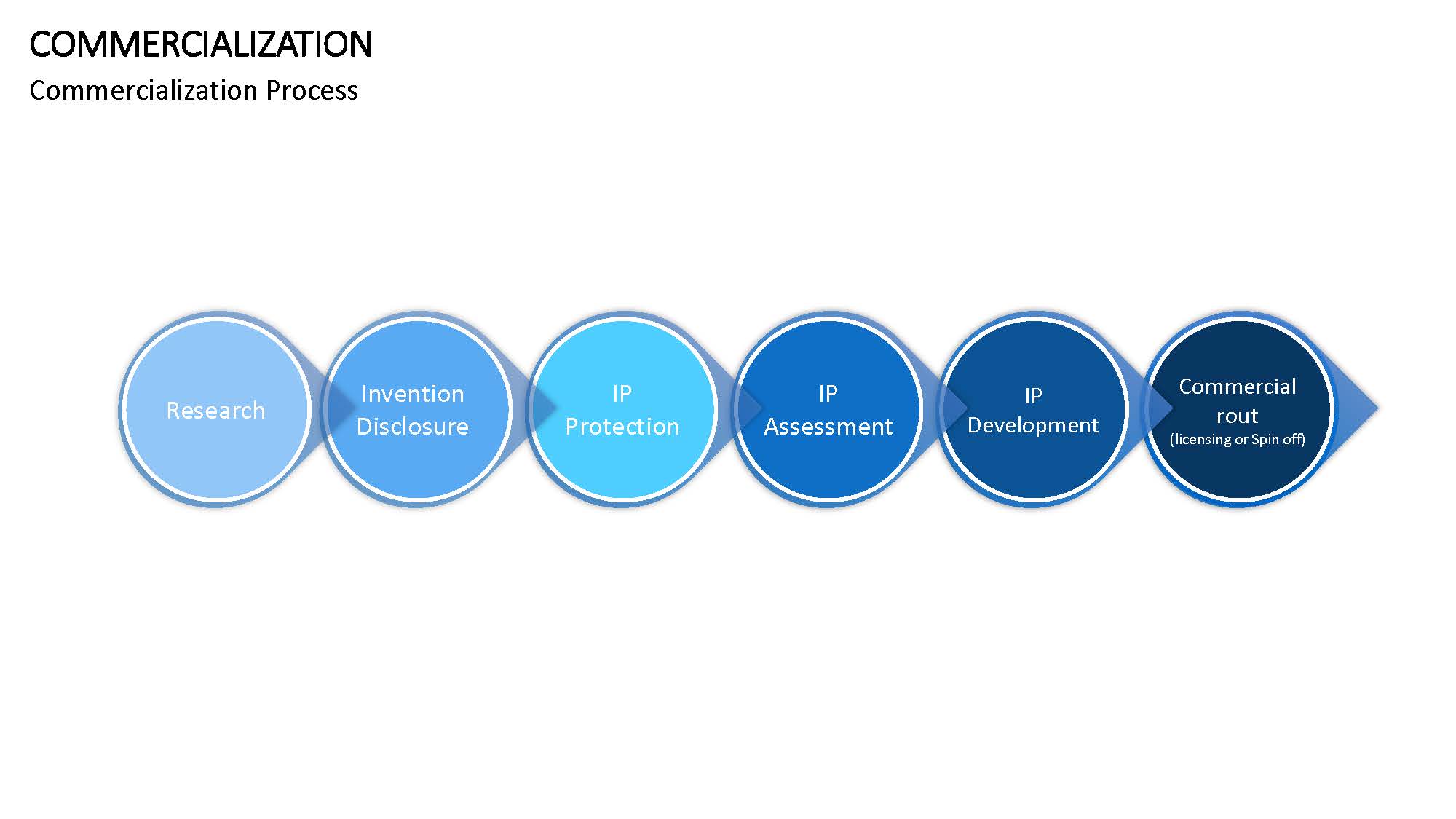 COMMERCIALIZATION

Commercialization Process

Research

Invention Disclosure

IP Protection

IP Assessment

IP Development

Commercial rout
(licensing or Spin off)